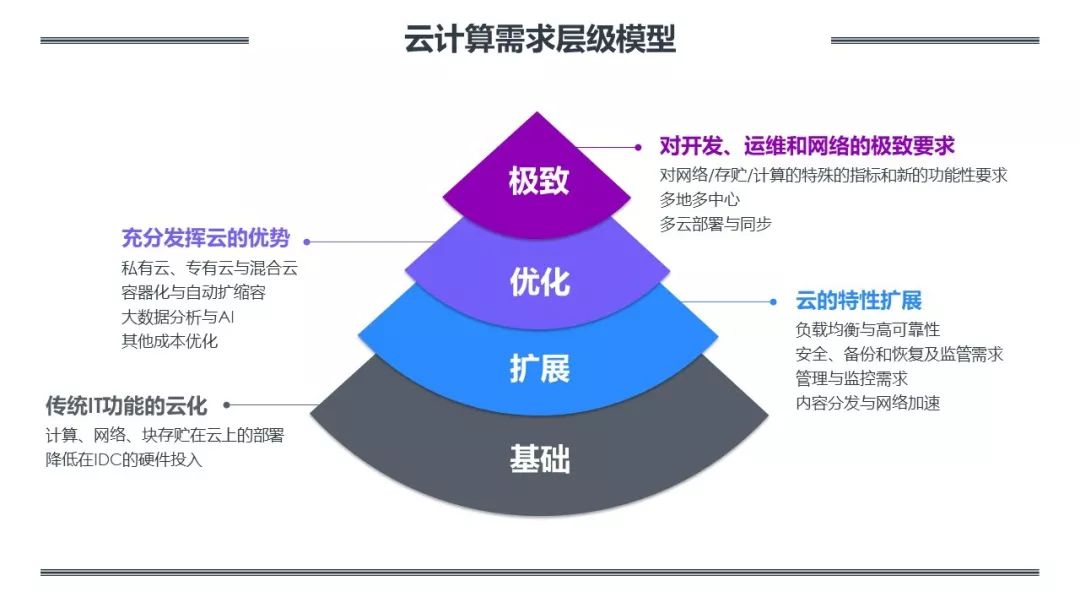 云计算需求层级模型

极致

对开发、运维和网络的极致要求
对网络/存贮/计算的特殊的指标和新的功能性要求
多地多中心
多云部署与同步

优化

充分发挥云的优势
私有云、专有云与混合云
容器化与自动扩缩容
大数据分析与AI
其他成本优化

扩展

云的特性扩展
负载均衡与高可靠性
安全、备份和恢复及监管需求
管理与监控需求
内容分发与网络加速

基础

传统IT功能的云化
计算、网络、块存贮在云上的部署
降低在IDC的硬件投入